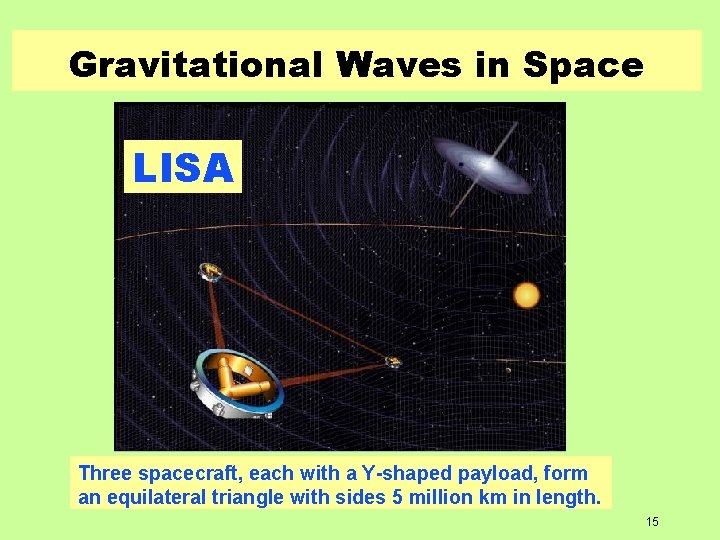 Gravitational Waves in Space

LISA

Three spacecraft, each with a Y-shaped payload, form an equilateral triangle with sides 5 million km in length.

15